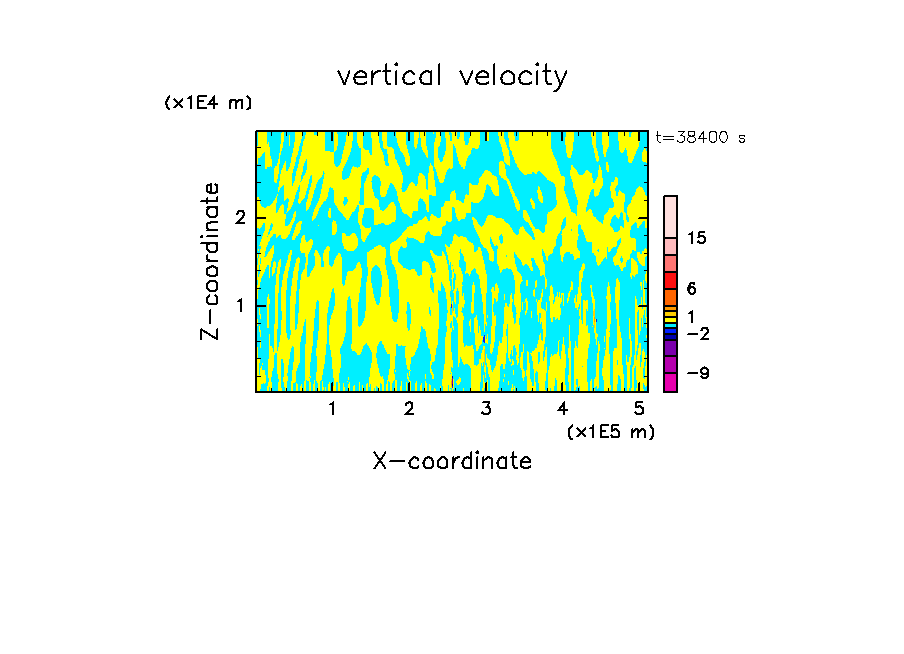 vertical velocity

(x1E4 m)

t=38400 s

Z-coordinate

2

1

15

6

1

−2

−9

1 2 3 4 5

(x1E5 m)

X-coordinate